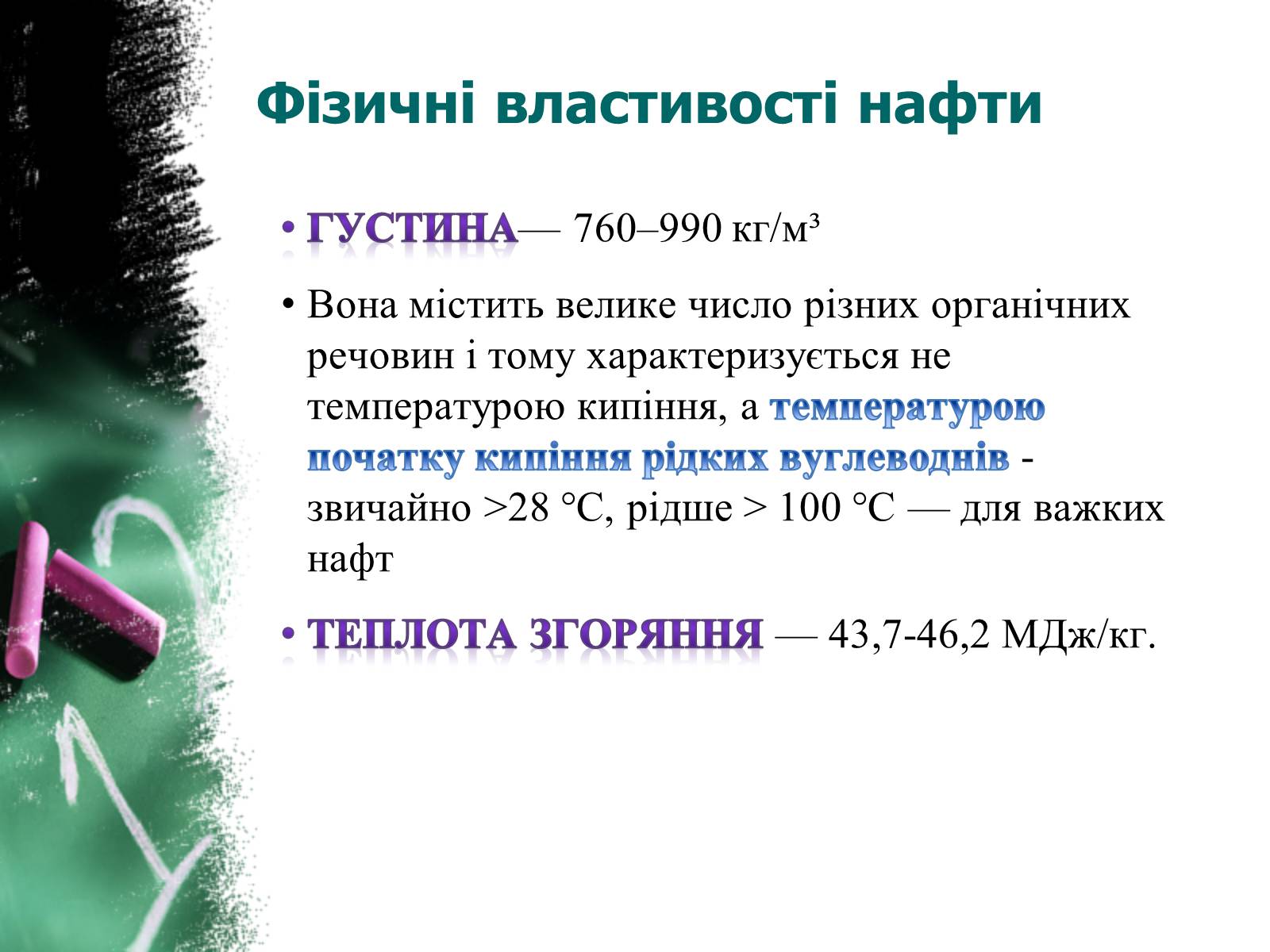 Фізичні властивості нафти

• ГУСТИНА— 760–990 кг/м³

• Вона містить велике число різних органічних речовин і тому характеризується не температурою кипіння, а температурою початку кипіння рідких вуглеводнів - звичайно >28 °C, рідше > 100 °C — для важких нафт

• ТЕПЛОТА ЗГОРЯННЯ — 43,7-46,2 МДж/кг.